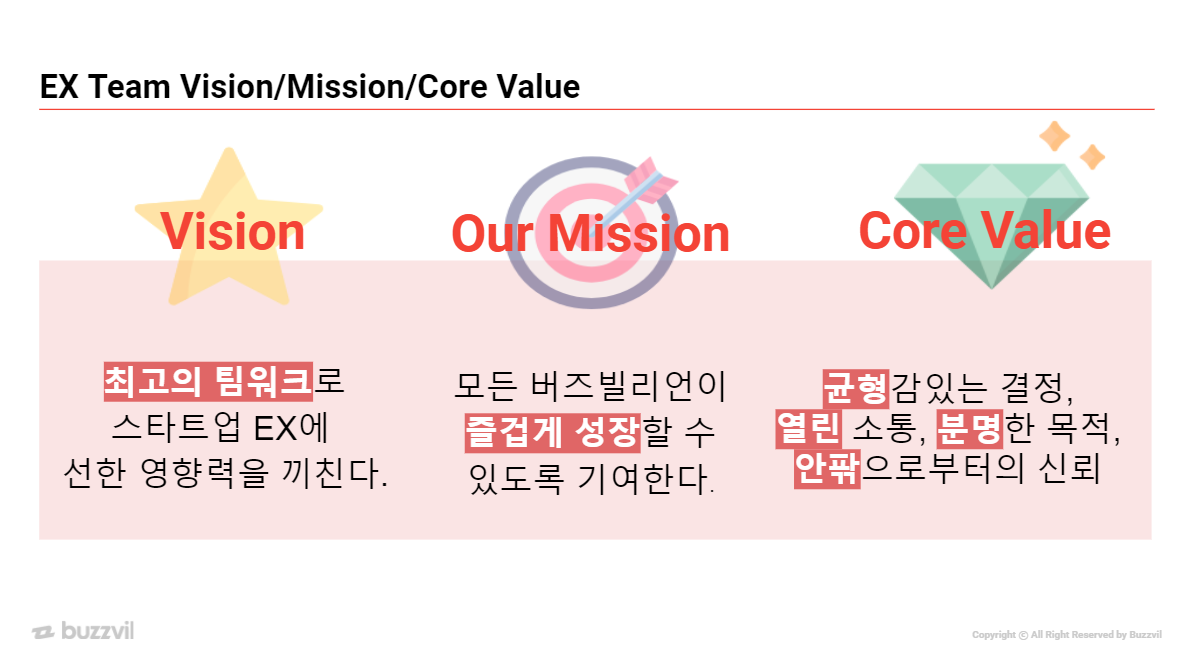 EX Team Vision/Mission/Core Value

Vision

최고의 팀워크로 스타트업 EX에 선한 영향력을 끼친다.

Our Mission

모든 버즈빌리언이 즐겁게 성장할 수 있도록 기여한다.

Core Value

균형감있는 결정, 열린 소통, 분명한 목적, 안팎으로부터의 신뢰

buzzvil

Copyright © All Right Reserved by Buzzvil